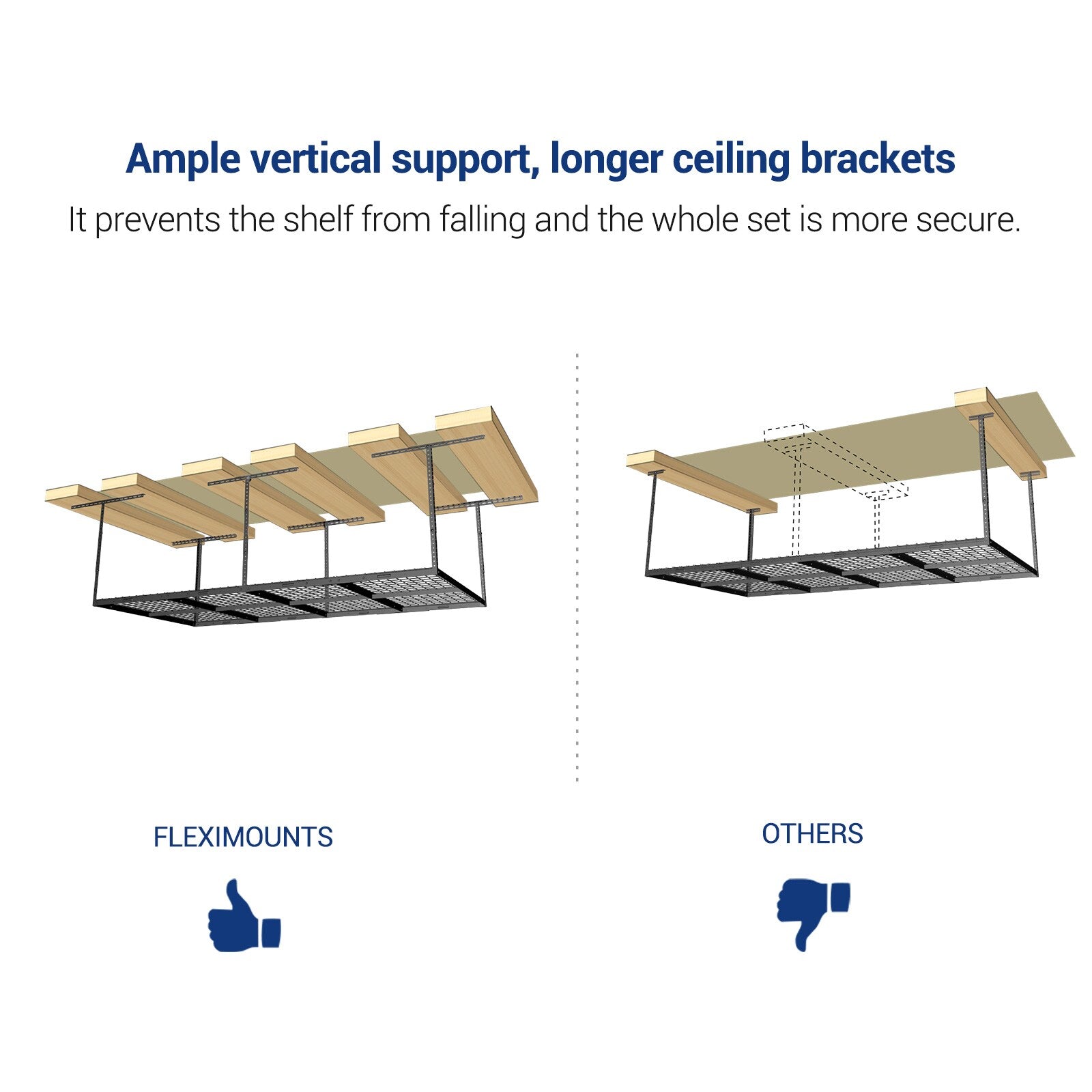 Ample vertical support, longer ceiling brackets

It prevents the shelf from falling and the whole set is more secure.

FLEXIMOUNTS

OTHERS